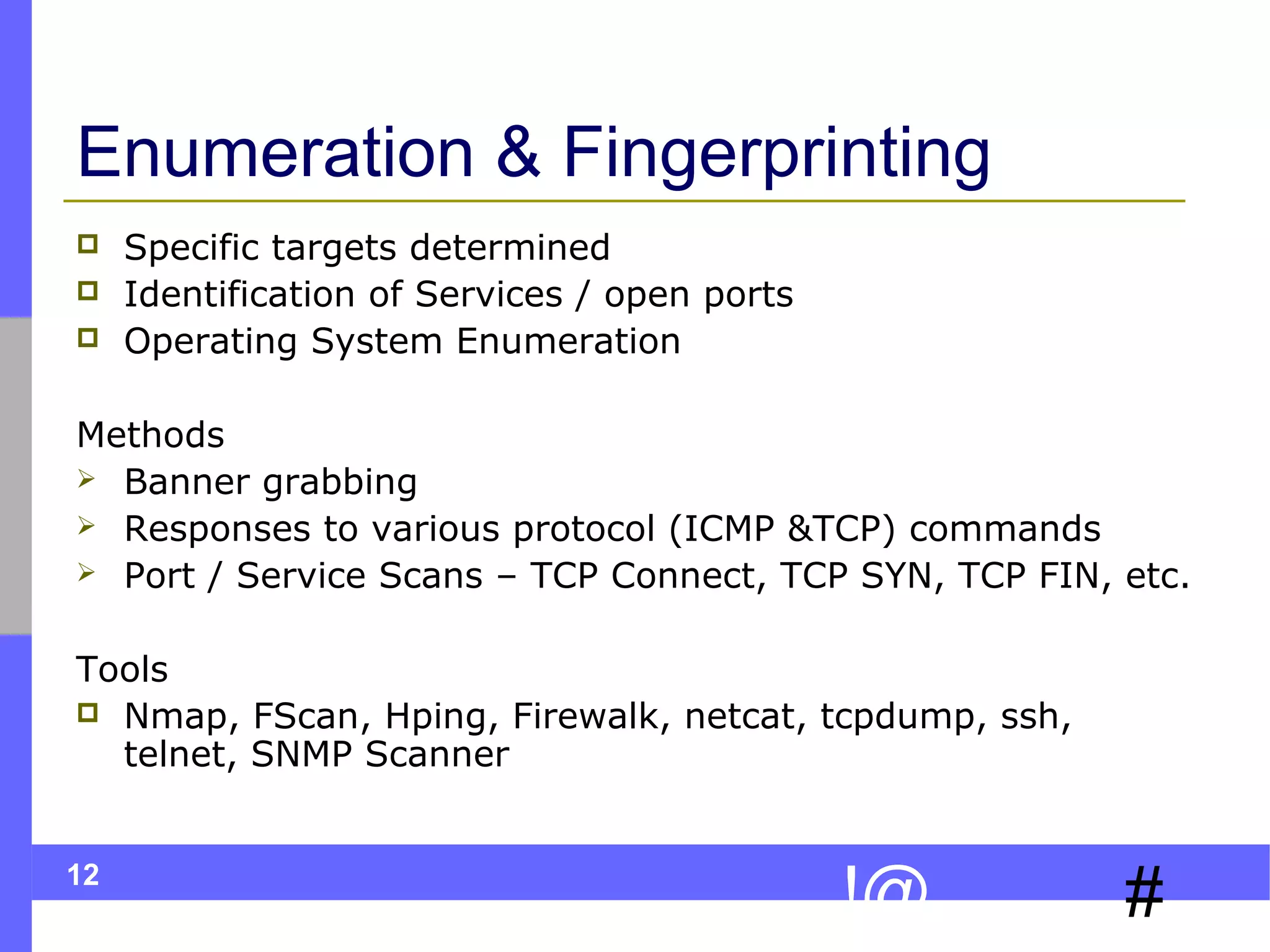 Enumeration & Fingerprinting

Specific targets determined
Identification of Services / open ports
Operating System Enumeration

Methods
Banner grabbing
Responses to various protocol (ICMP &TCP) commands
Port / Service Scans – TCP Connect, TCP SYN, TCP FIN, etc.

Tools
Nmap, FScan, Hping, Firewalk, netcat, tcpdump, ssh, telnet, SNMP Scanner

12

!@ #